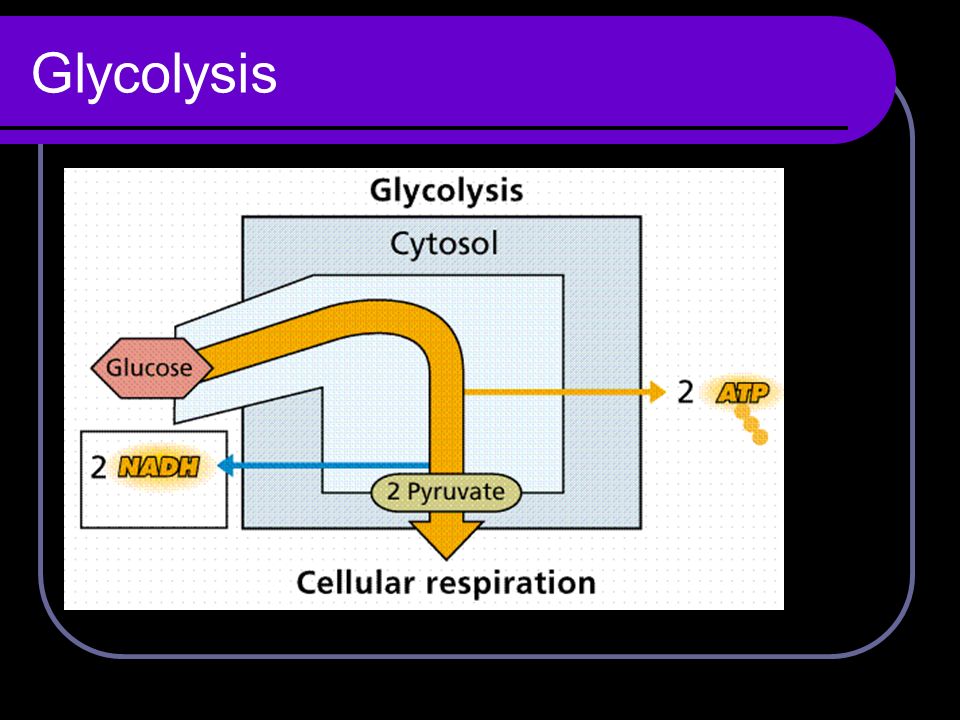 Glycolysis

Glycolysis

Cytosol

Glucose

2 ATP

2 NADH

2 Pyruvate

Cellular respiration